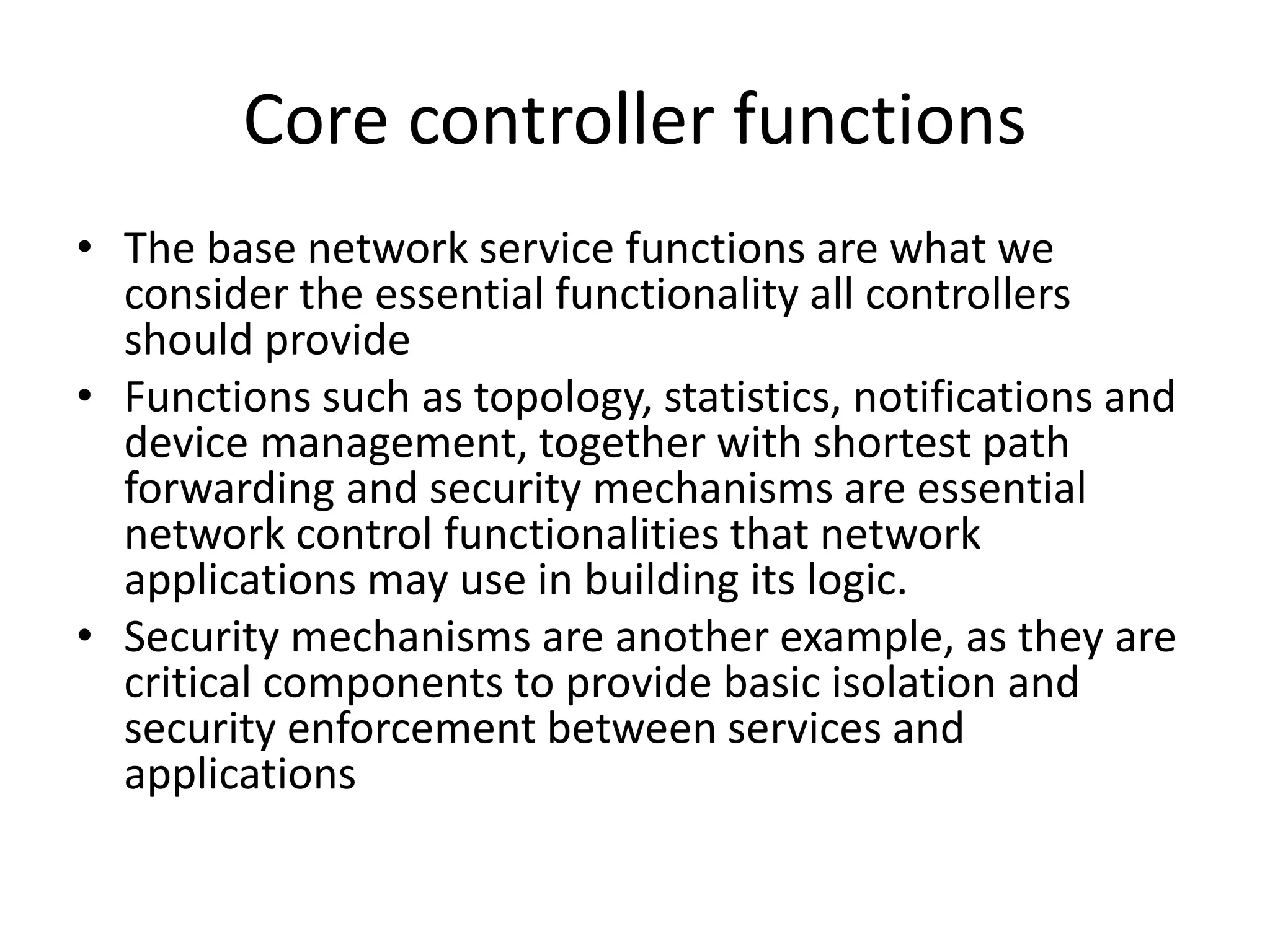 Core controller functions

• The base network service functions are what we consider the essential functionality all controllers should provide

• Functions such as topology, statistics, notifications and device management, together with shortest path forwarding and security mechanisms are essential network control functionalities that network applications may use in building its logic.

• Security mechanisms are another example, as they are critical components to provide basic isolation and security enforcement between services and applications